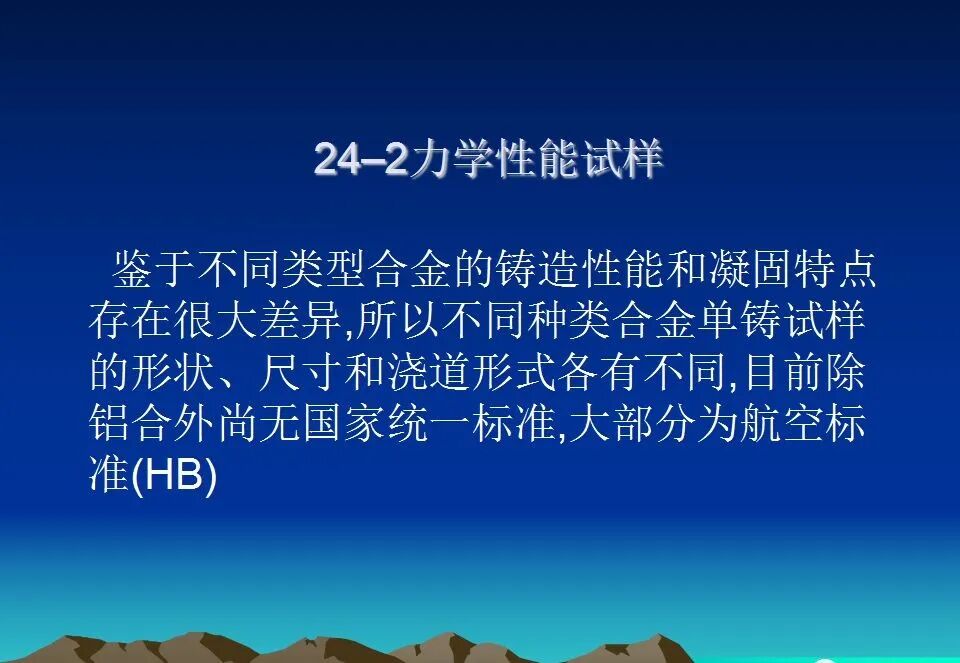 24–2力学性能试样

鉴于不同类型合金的铸造性能和凝固特点存在很大差异,所以不同种类合金单铸试样的形状、尺寸和浇道形式各有不同,目前除铝合外尚无国家统一标准,大部分为航空标准(HB)